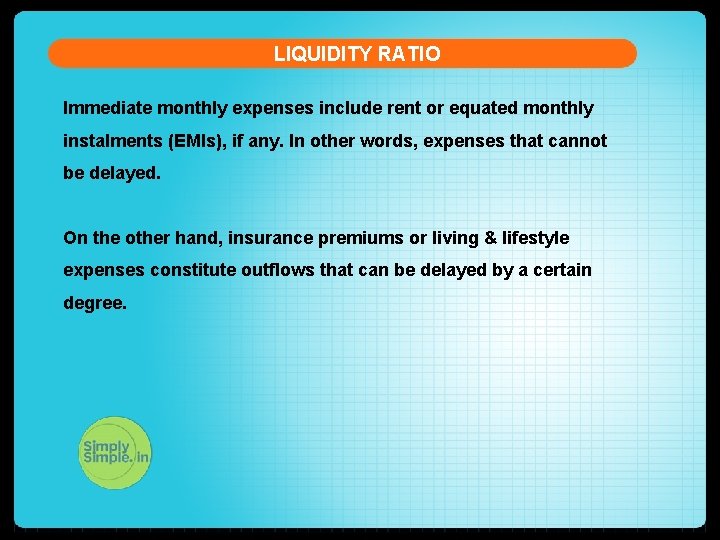 LIQUIDITY RATIO

Immediate monthly expenses include rent or equated monthly instalments (EMIs), if any. In other words, expenses that cannot be delayed.

On the other hand, insurance premiums or living & lifestyle expenses constitute outflows that can be delayed by a certain degree.

Simply Simple.in